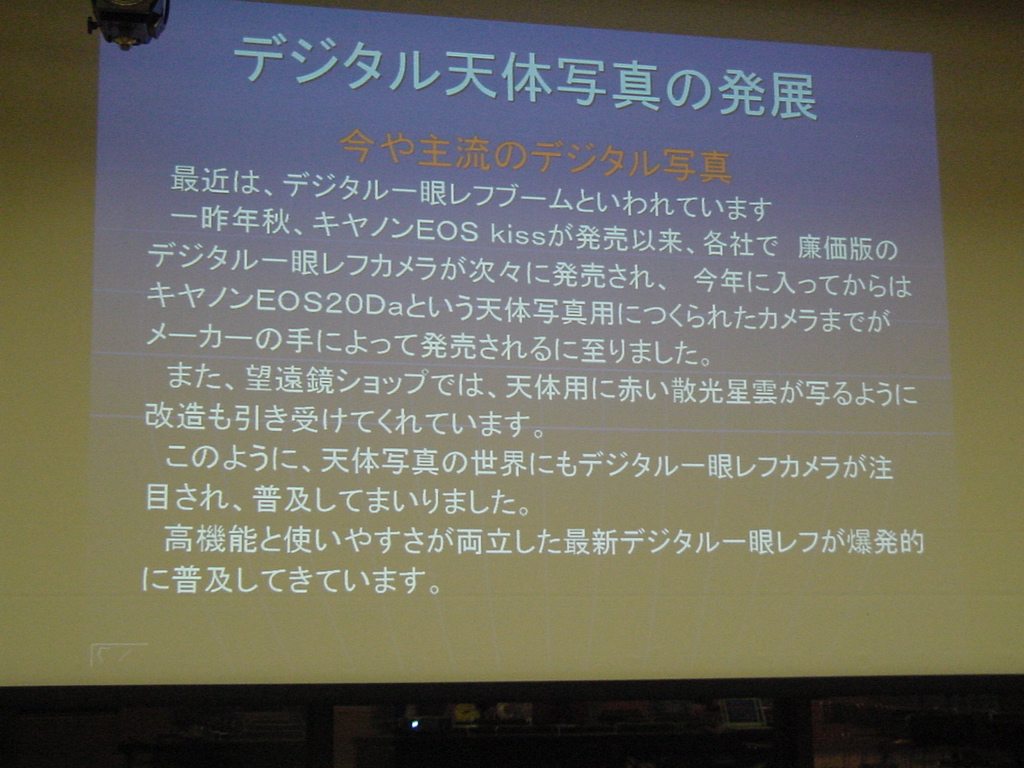 デジタル天体写真の発展

今や主流のデジタル写真

最近は、デジタル一眼レフブームといわれています

一昨年秋、キヤノンEOS kissが発売以来、各社で 廉価版のデジタル一眼レフカメラが次々に発売され、 今年に入ってからはキヤノンEOS20Daという天体写真用につくられたカメラまでがメーカーの手によって発売されるに至りました。

また、望遠鏡ショップでは、天体用に赤い散光星雲が写るように改造も引き受けてくれています。

このように、天体写真の世界にもデジタル一眼レフカメラが注目され、普及してまいりました。

高機能と使いやすさが両立した最新デジタル一眼レフが爆発的に普及してきています。